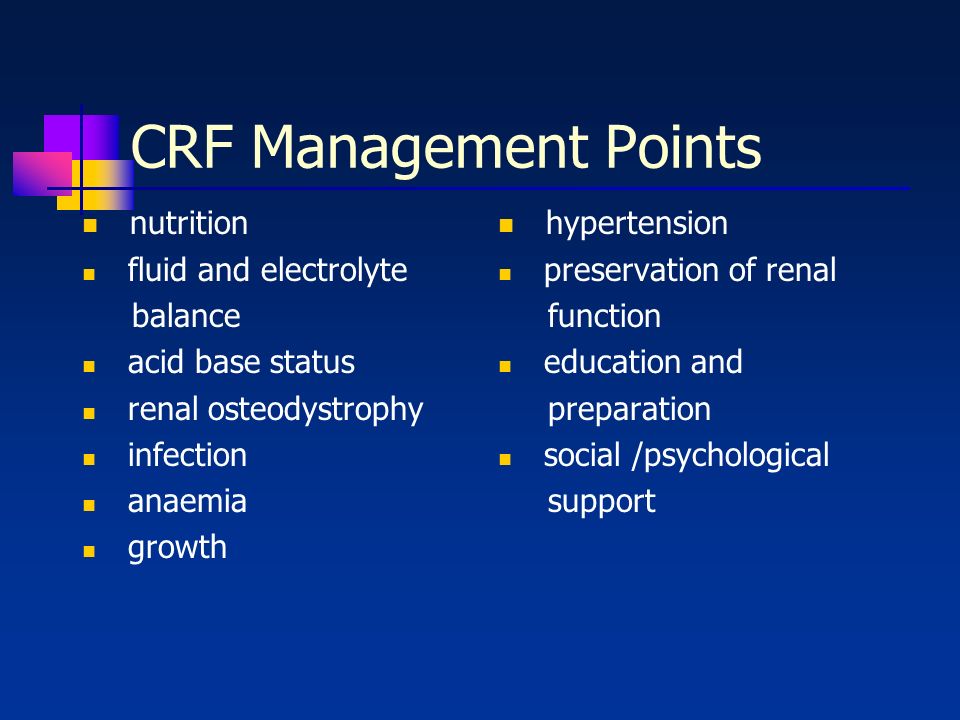 CRF Management Points

- nutrition
- fluid and electrolyte balance
- acid base status
- renal osteodystrophy
- infection
- anaemia
- growth

- hypertension
- preservation of renal function
- education and preparation
- social /psychological support